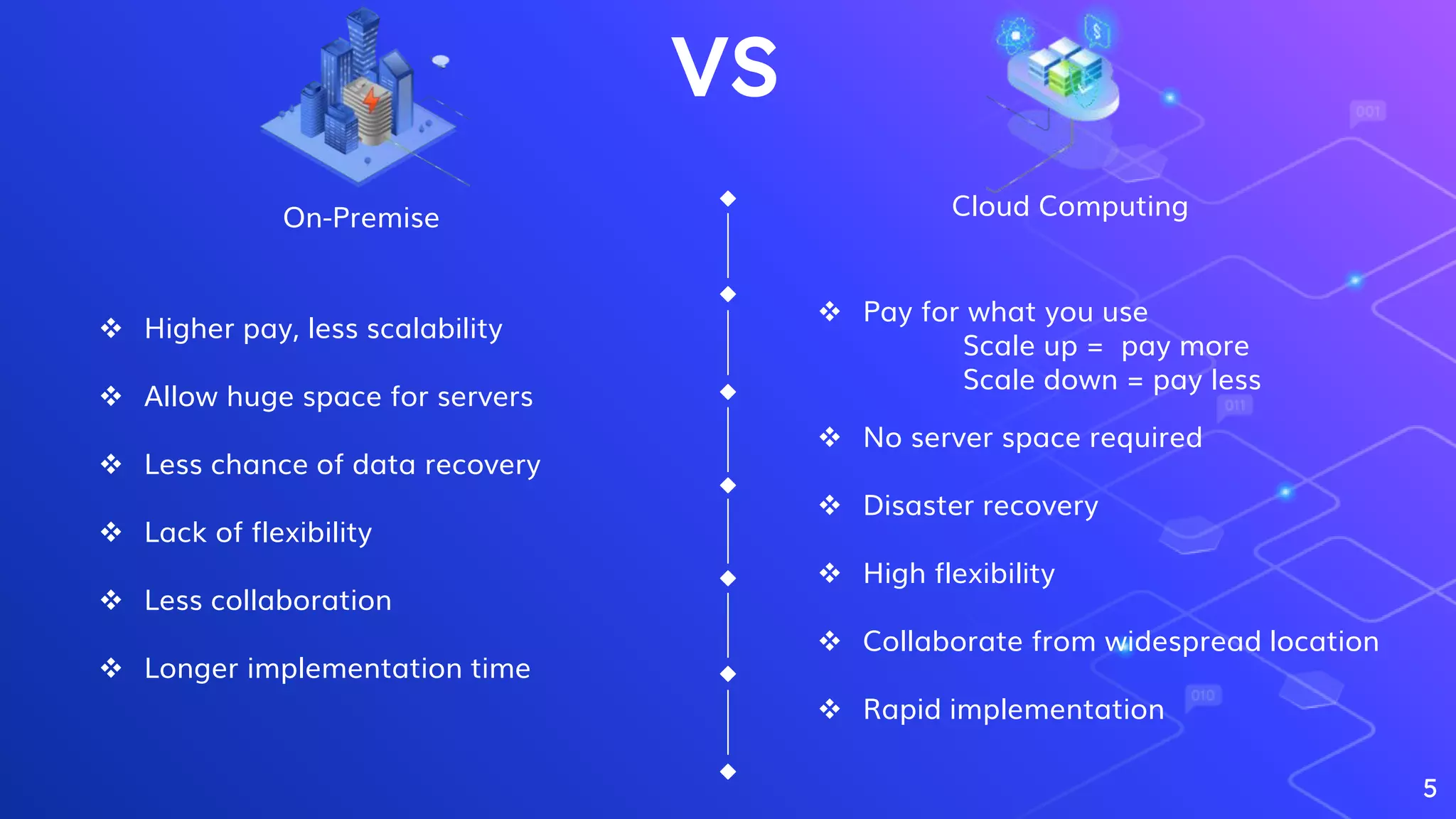 VS

On-Premise

❖ Higher pay, less scalability

❖ Allow huge space for servers

❖ Less chance of data recovery

❖ Lack of flexibility

❖ Less collaboration

❖ Longer implementation time

Cloud Computing

❖ Pay for what you use
Scale up = pay more
Scale down = pay less

❖ No server space required

❖ Disaster recovery

❖ High flexibility

❖ Collaborate from widespread location

❖ Rapid implementation

001

011

010

5